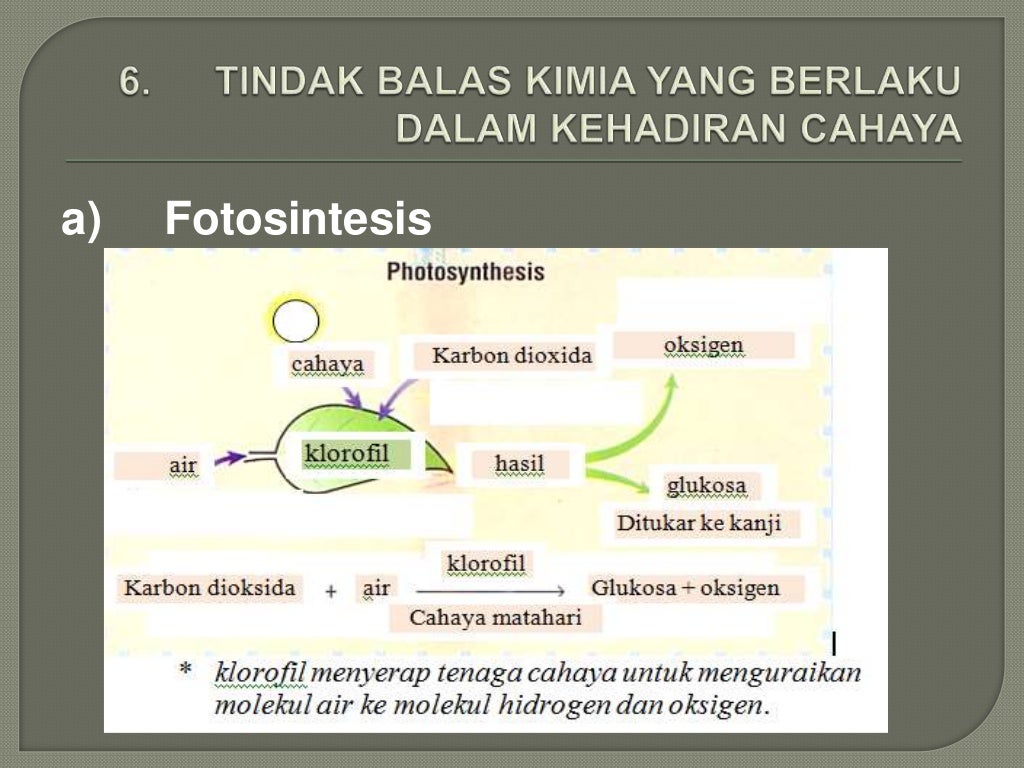 6. TINDAK BALAS KIMIA YANG BERLAKU DALAM KEHADIRAN CAHAYA

a) Fotosintesis

Photosynthesis

cahaya

Karbon dioxida

oksigen

air

klorofil

hasil

glukosa

Ditukar ke kanji

Karbon dioksida + air $\xrightarrow[\text{Cahaya matahari}]{\text{klorofil}}$ Glukosa + oksigen

* klorofil menyerap tenaga cahaya untuk menguraikan molekul air ke molekul hidrogen dan oksigen.